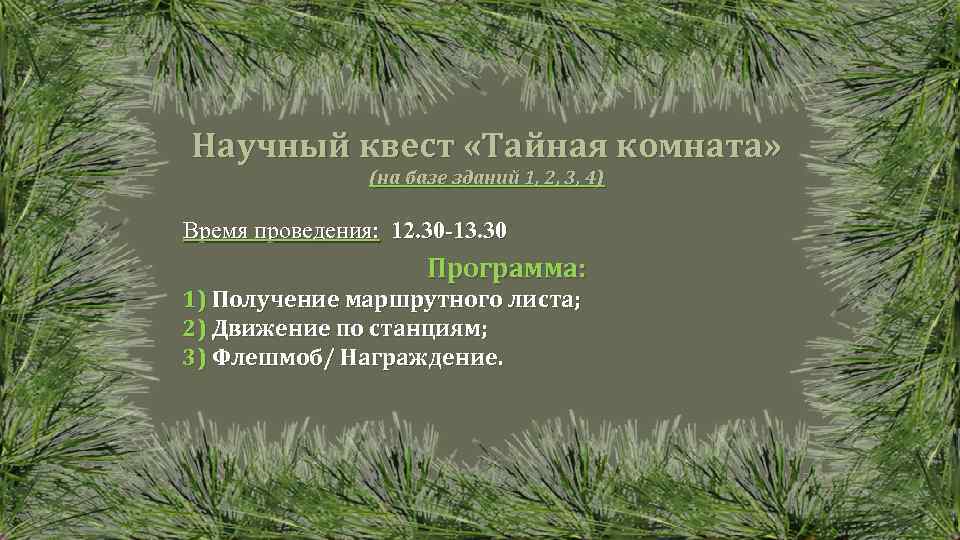 Научный квест «Тайная комната»
(на базе зданий 1, 2, 3, 4)

Время проведения: 12.30-13.30

Программа:

1) Получение маршрутного листа;
2) Движение по станциям;
3) Флешмоб/ Награждение.